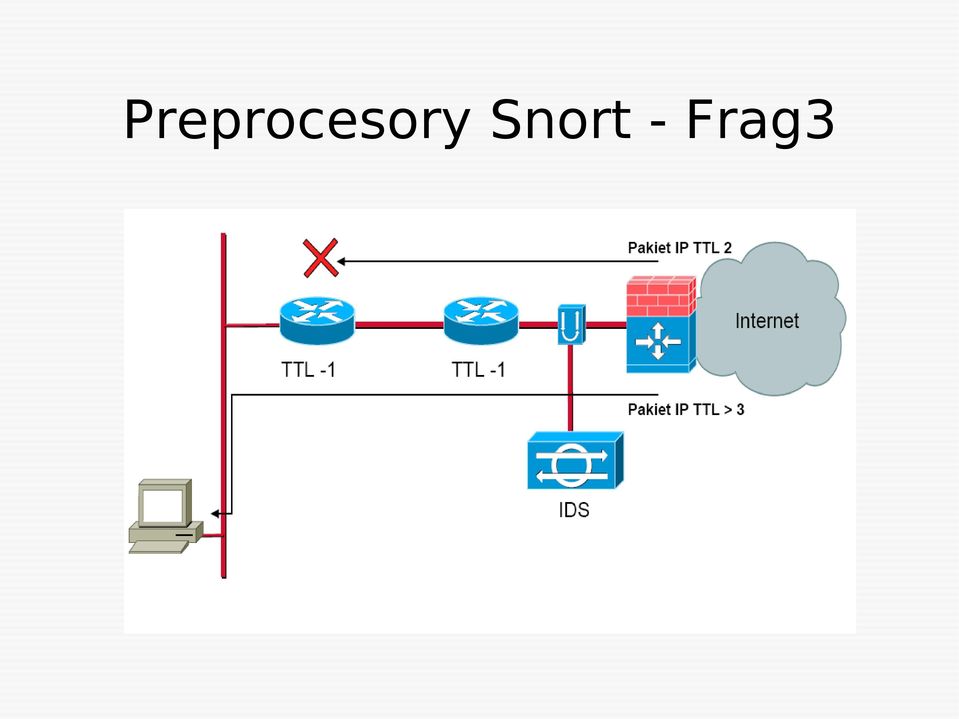 Preprocesory Snort - Frag3

Pakiet IP TTL 2

Internet

TTL -1

TTL -1

Pakiet IP TTL > 3

IDS